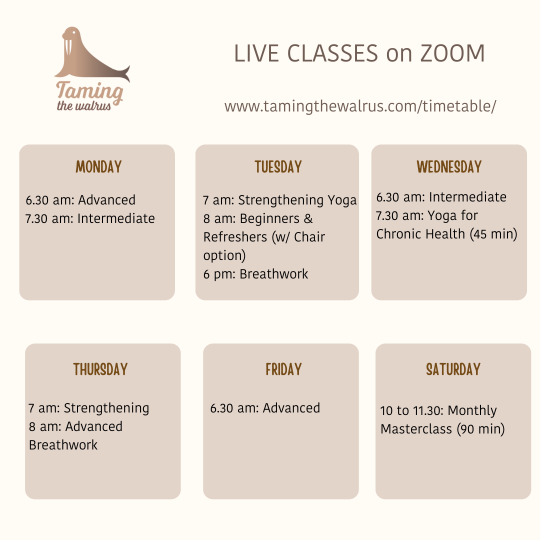 Taming the walrus

LIVE CLASSES on ZOOM

www.tamingthewalrus.com/timetable/

MONDAY

6.30 am: Advanced
7.30 am: Intermediate

TUESDAY

7 am: Strengthening Yoga
8 am: Beginners & Refreshers (w/ Chair option)
6 pm: Breathwork

WEDNESDAY

6.30 am: Intermediate
7.30 am: Yoga for Chronic Health (45 min)

THURSDAY

7 am: Strengthening
8 am: Advanced Breathwork

FRIDAY

6.30 am: Advanced

SATURDAY

10 to 11.30: Monthly Masterclass (90 min)